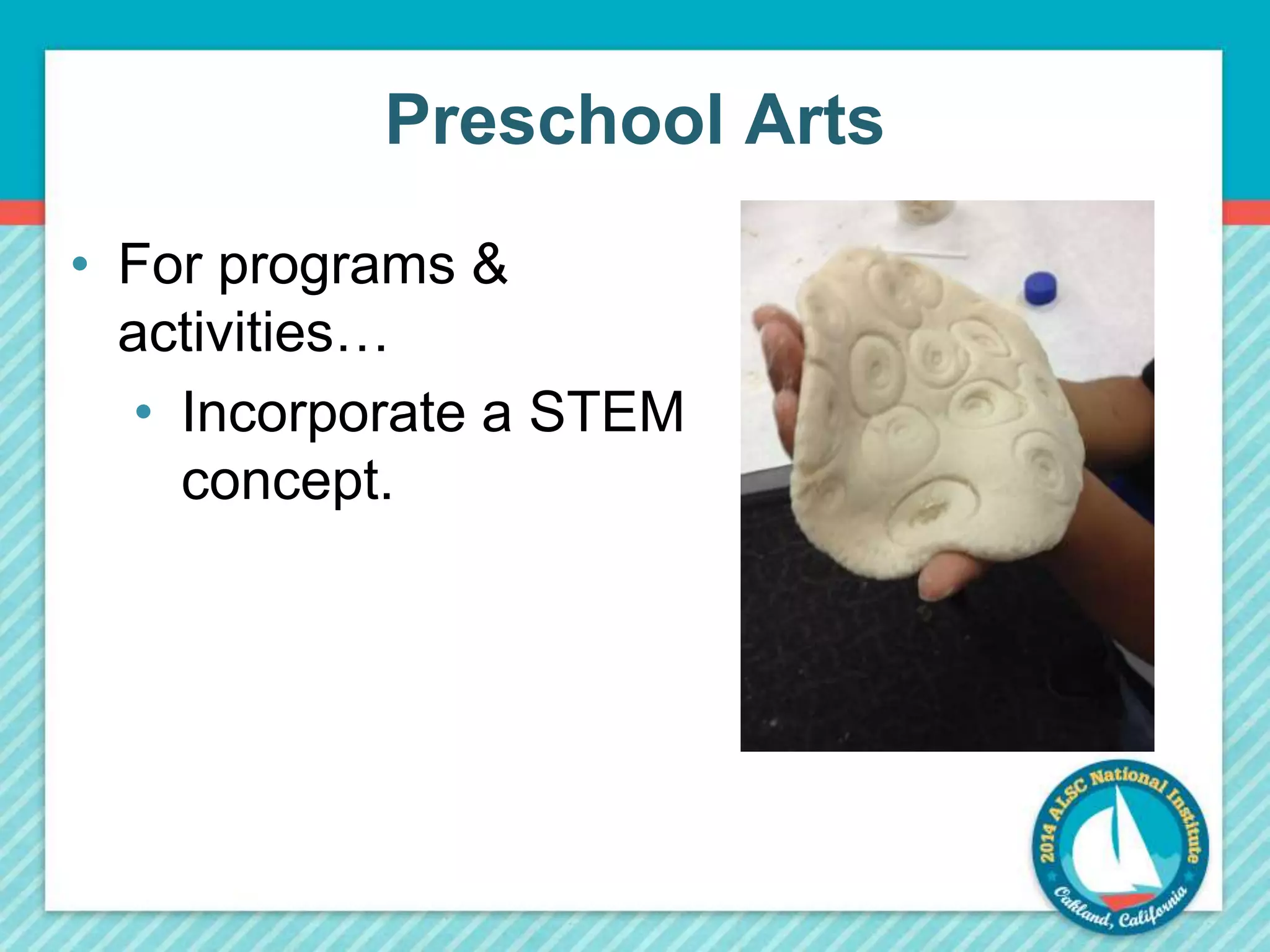 Preschool Arts

• For programs & activities…
  • Incorporate a STEM concept.

2014 ALSC National Institute
Oakland, California